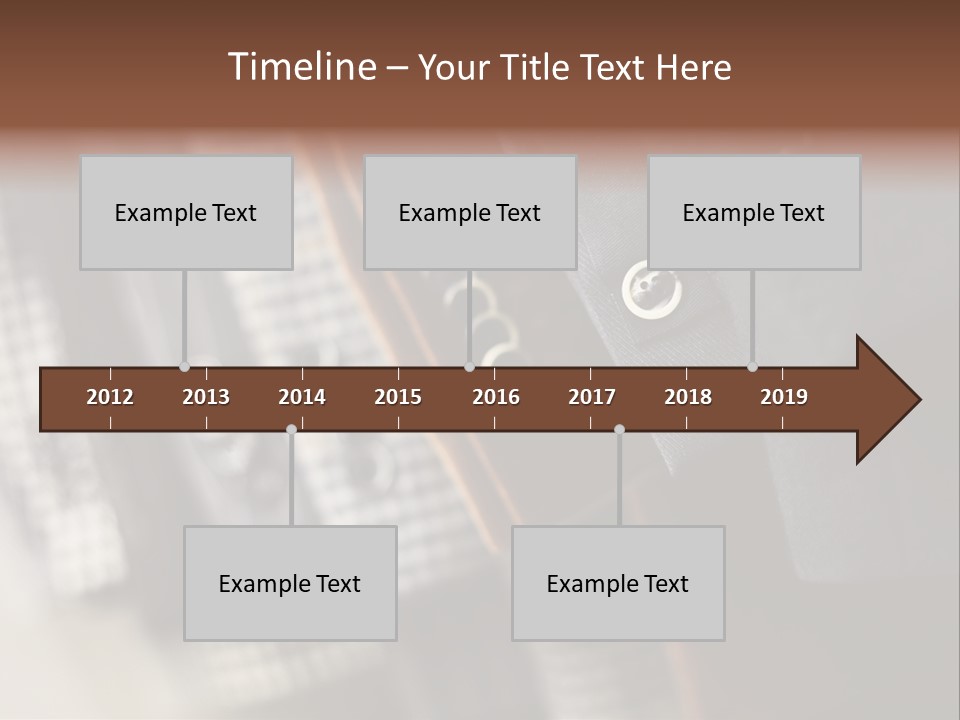 Timeline – Your Title Text Here

Example Text

Example Text

Example Text

2012 2013 2014 2015 2016 2017 2018 2019

Example Text

Example Text